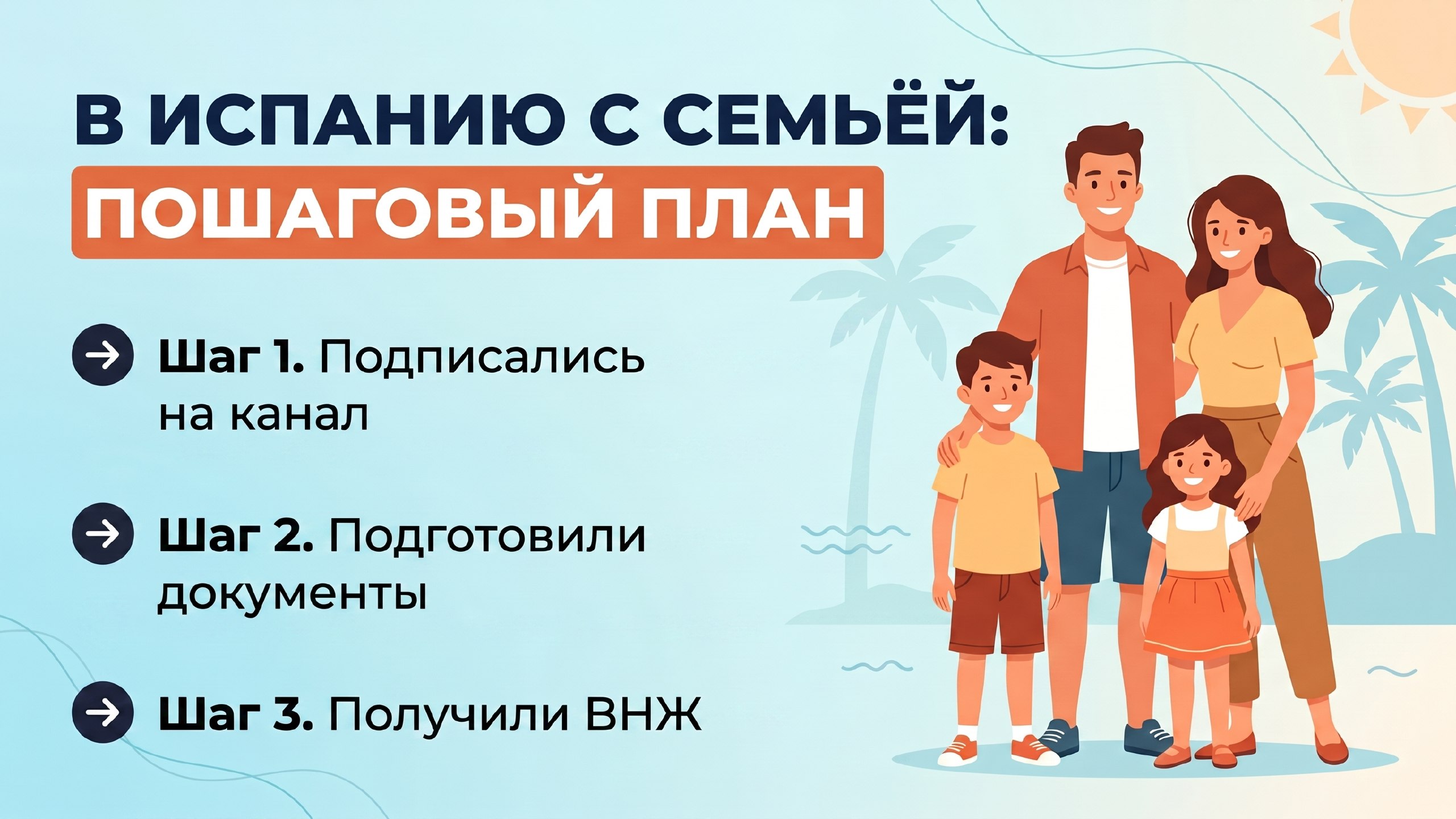 В ИСПАНИЮ С СЕМЬЁЙ:
ПОШАГОВЫЙ ПЛАН

Шаг 1. Подписались на канал

Шаг 2. Подготовили документы

Шаг 3. Получили ВНЖ